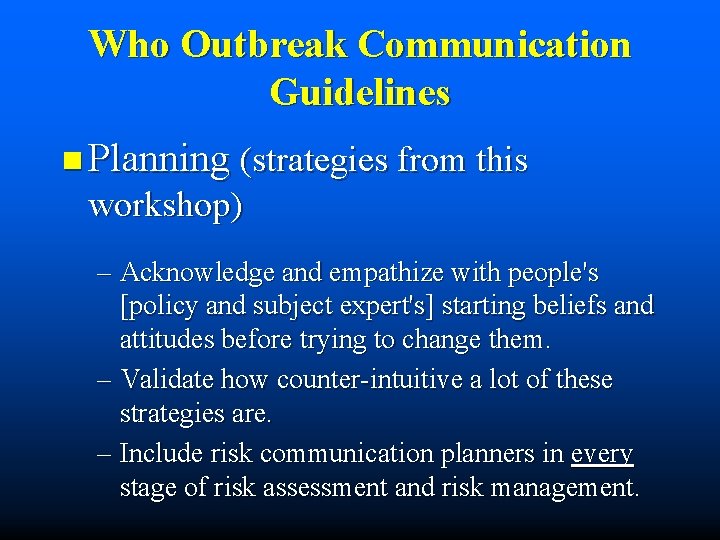 Who Outbreak Communication Guidelines

Planning (strategies from this workshop)

– Acknowledge and empathize with people's [policy and subject expert's] starting beliefs and attitudes before trying to change them.

– Validate how counter-intuitive a lot of these strategies are.

– Include risk communication planners in every stage of risk assessment and risk management.